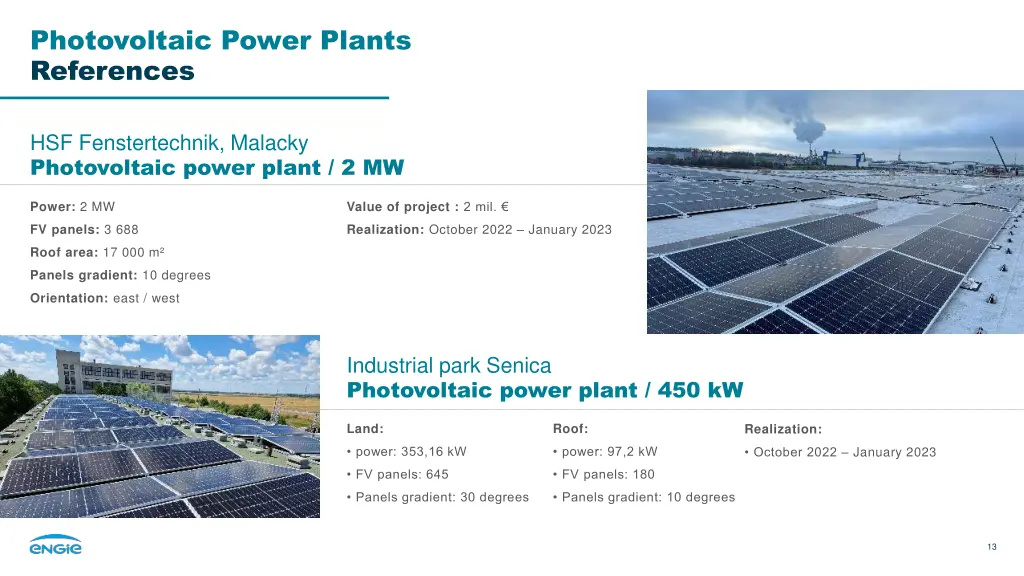 Photovoltaic Power Plants
References

HSF Fenstertechnik, Malacky
Photovoltaic power plant / 2 MW

Power: 2 MW
FV panels: 3 688
Roof area: 17 000 m²
Panels gradient: 10 degrees
Orientation: east / west

Value of project : 2 mil. €
Realization: October 2022 – January 2023

Industrial park Senica
Photovoltaic power plant / 450 kW

Land:
• power: 353,16 kW
• FV panels: 645
• Panels gradient: 30 degrees

Roof:
• power: 97,2 kW
• FV panels: 180
• Panels gradient: 10 degrees

Realization:
• October 2022 – January 2023

ENGIE

13